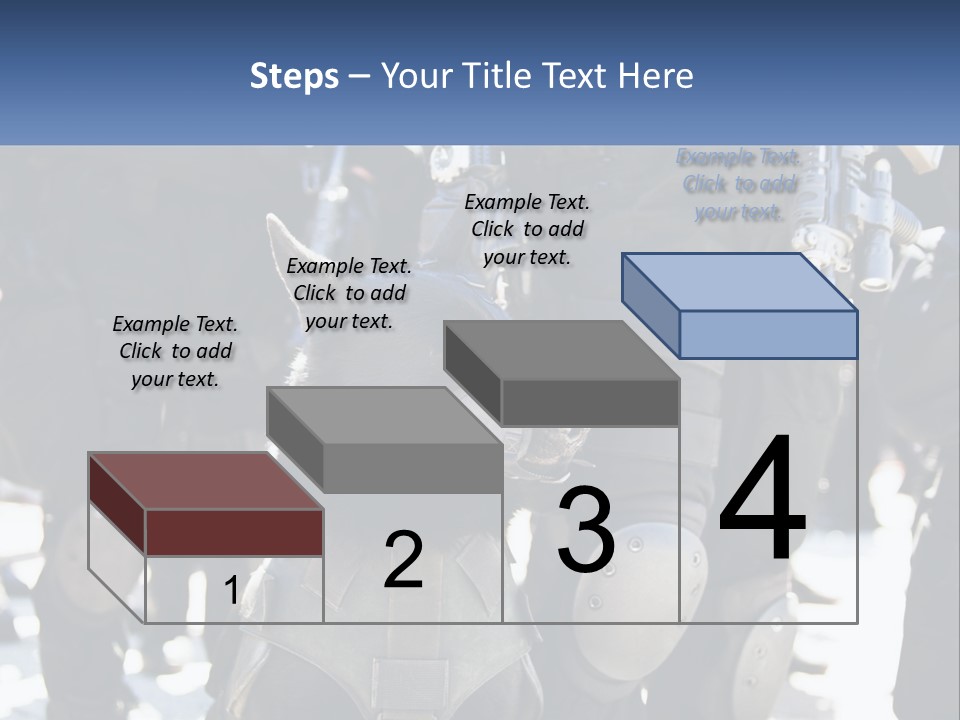 Steps – Your Title Text Here

Example Text. Click to add your text.

Example Text. Click to add your text.

Example Text. Click to add your text.

Example Text. Click to add your text.

1

2

3

4